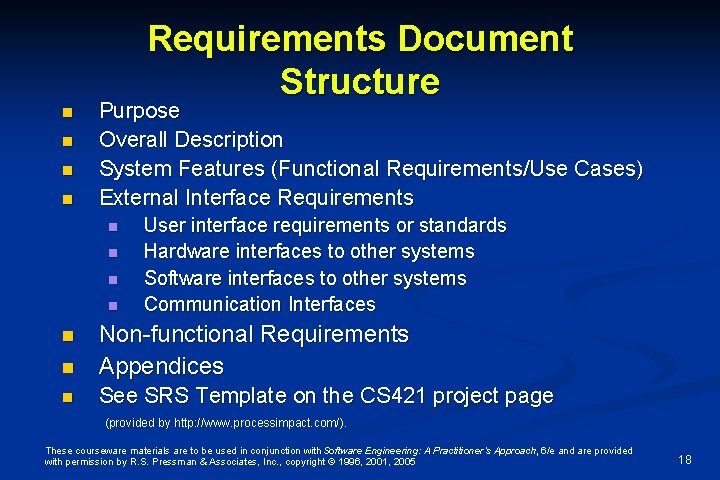 Requirements Document Structure

- Purpose
- Overall Description
- System Features (Functional Requirements/Use Cases)
- External Interface Requirements
  - User interface requirements or standards
  - Hardware interfaces to other systems
  - Software interfaces to other systems
  - Communication Interfaces
- Non-functional Requirements
- Appendices
- See SRS Template on the CS421 project page

(provided by http://www.processimpact.com/).

These courseware materials are to be used in conjunction with Software Engineering: A Practitioner's Approach, 6/e and are provided with permission by R.S. Pressman & Associates, Inc., copyright © 1996, 2001, 2005

18